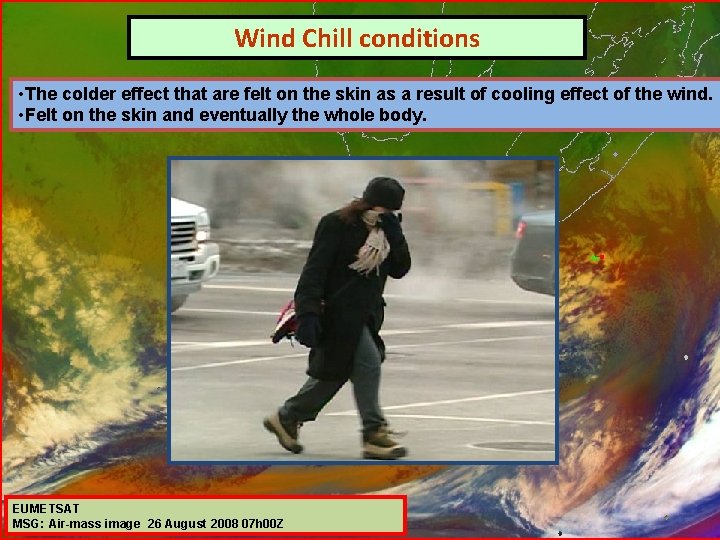 Wind Chill conditions

•The colder effect that are felt on the skin as a result of cooling effect of the wind.
•Felt on the skin and eventually the whole body.

EUMETSAT
MSG: Air-mass image 26 August 2008 07h00Z